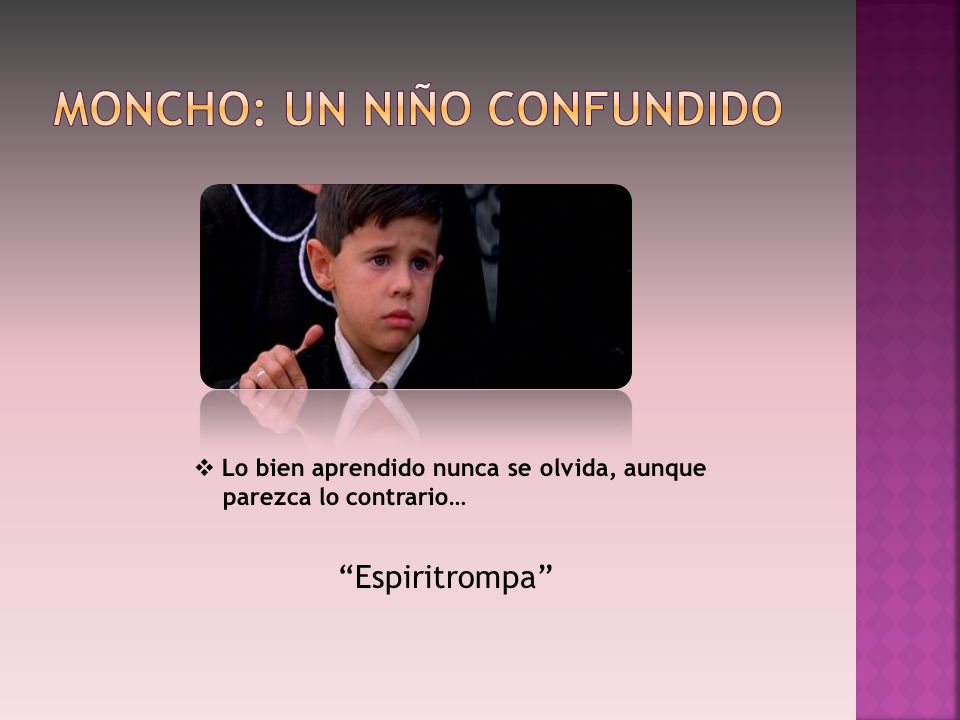 MONCHO: UN NIÑO CONFUNDIDO

❖ Lo bien aprendido nunca se olvida, aunque parezca lo contrario…

“Espiritrompa”